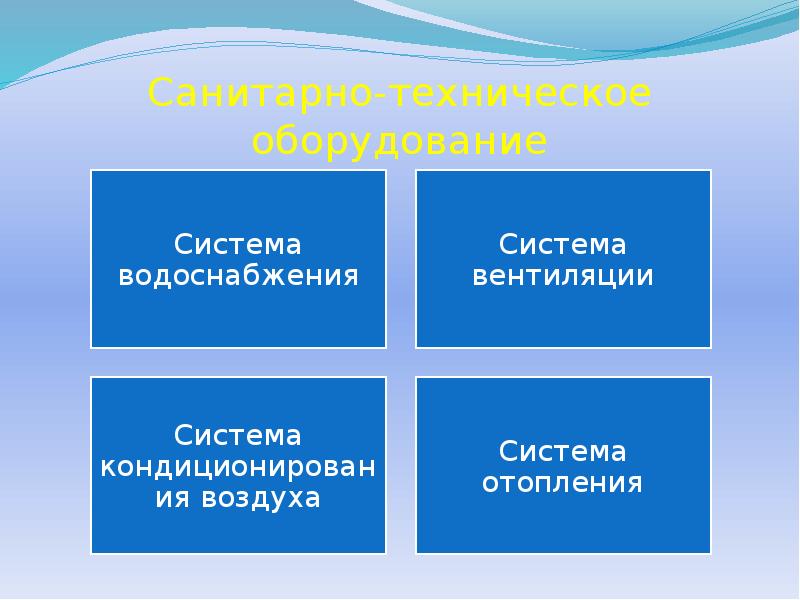 Санитарно-техническое оборудование

Система водоснабжения

Система вентиляции

Система кондиционирования воздуха

Система отопления